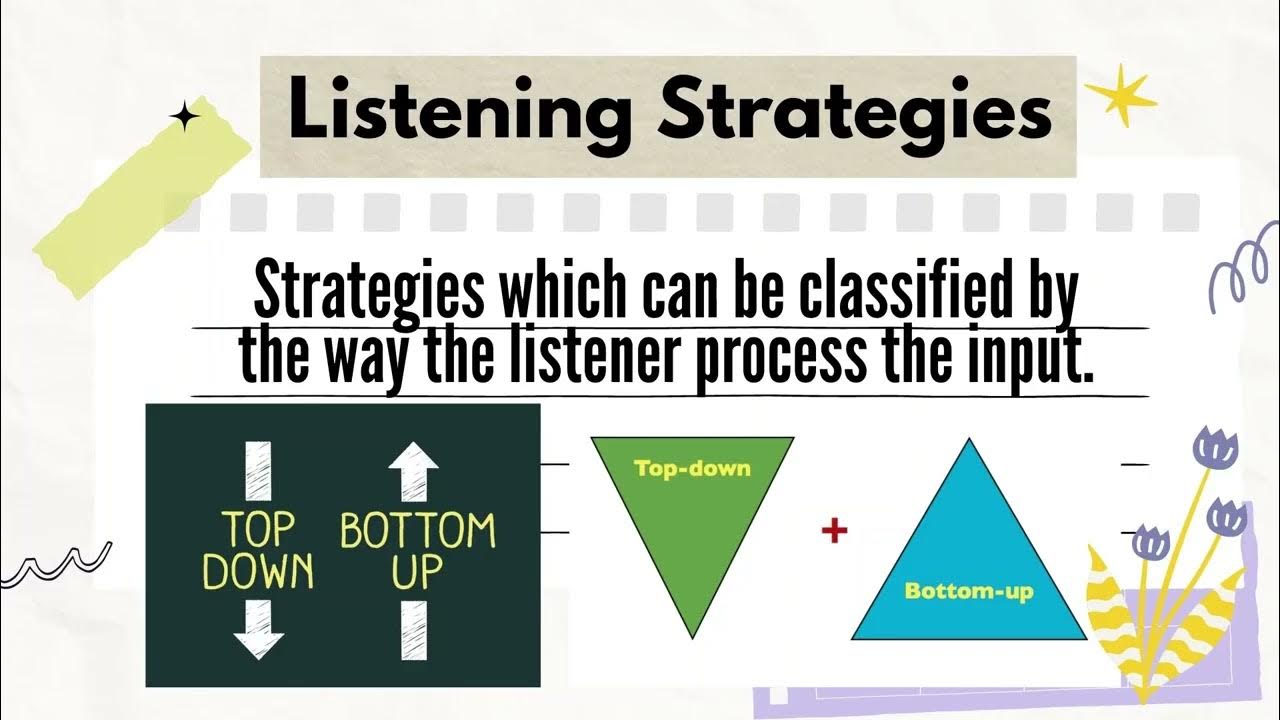 Listening Strategies

Strategies which can be classified by the way the listener process the input.

TOP DOWN

BOTTOM UP

Top-down

+

Bottom-up